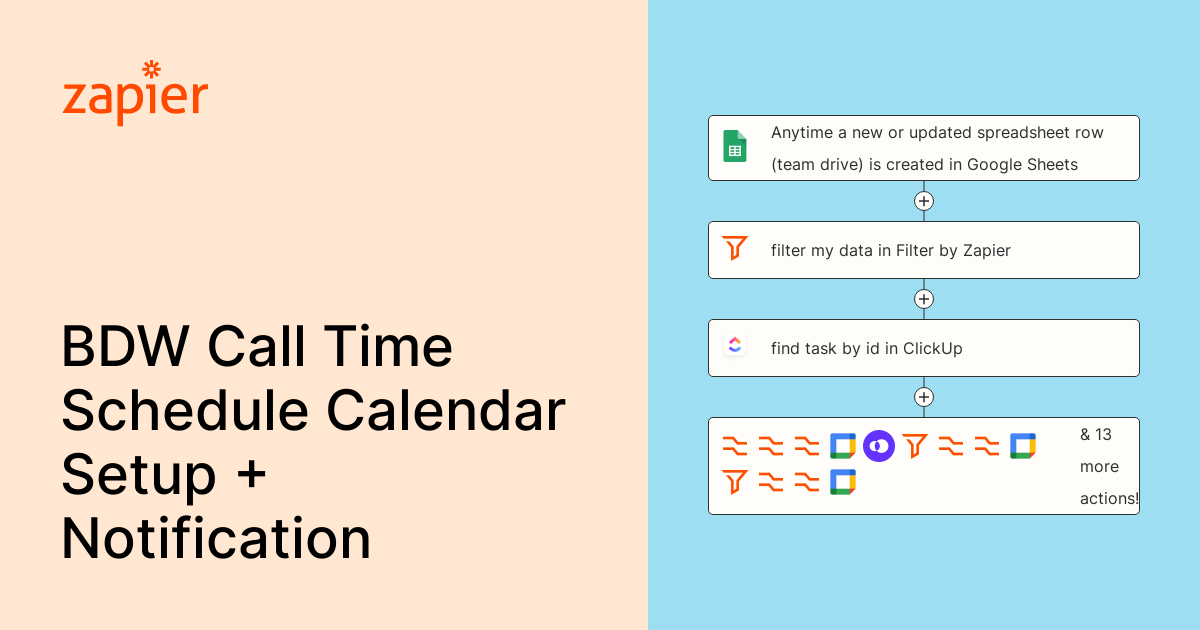 zapier

BDW Call Time Schedule Calendar Setup + Notification

Anytime a new or updated spreadsheet row (team drive) is created in Google Sheets

filter my data in Filter by Zapier

find task by id in ClickUp

& 13 more actions!